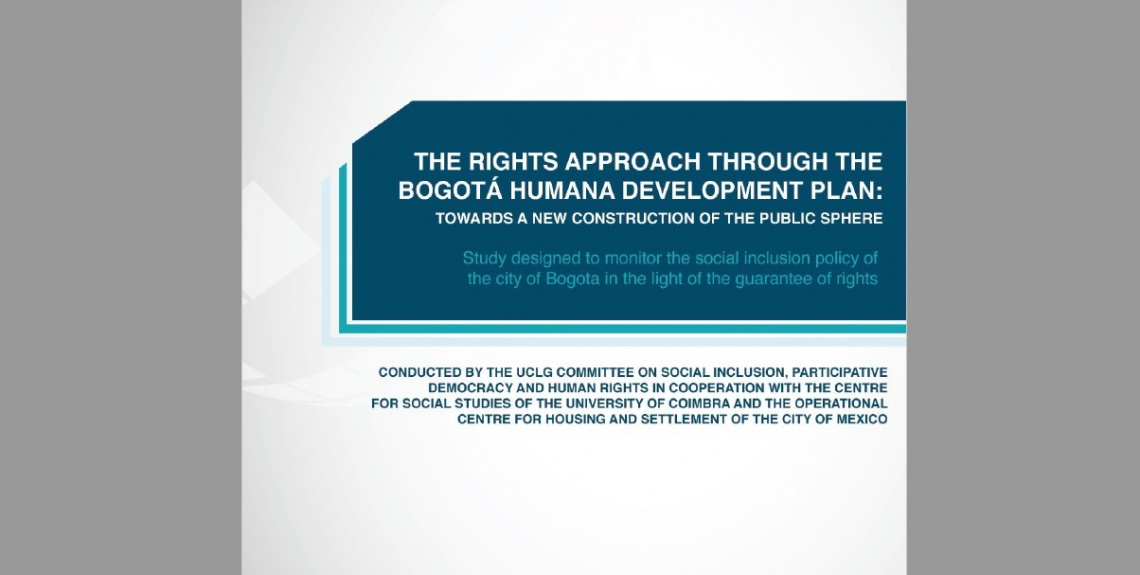 THE RIGHTS APPROACH THROUGH THE BOGOTÁ HUMANA DEVELOPMENT PLAN:
TOWARDS A NEW CONSTRUCTION OF THE PUBLIC SPHERE

Study designed to monitor the social inclusion policy of the city of Bogota in the light of the guarantee of rights

CONDUCTED BY THE UCLG COMMITTEE ON SOCIAL INCLUSION, PARTICIPATIVE DEMOCRACY AND HUMAN RIGHTS IN COOPERATION WITH THE CENTRE FOR SOCIAL STUDIES OF THE UNIVERSITY OF COIMBRA AND THE OPERATIONAL CENTRE FOR HOUSING AND SETTLEMENT OF THE CITY OF MEXICO